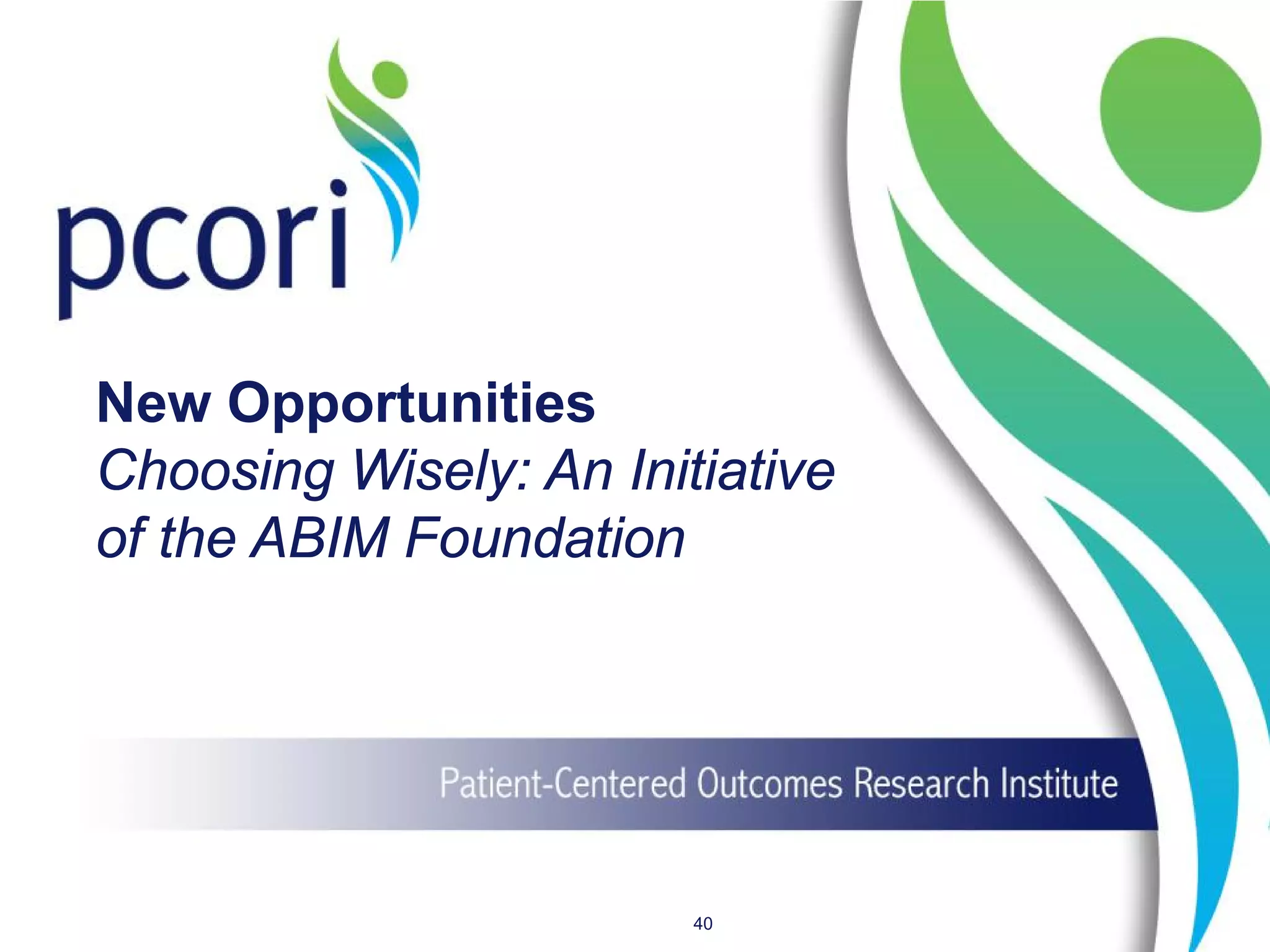 pcori

New Opportunities
Choosing Wisely: An Initiative of the ABIM Foundation

Patient-Centered Outcomes Research Institute

40